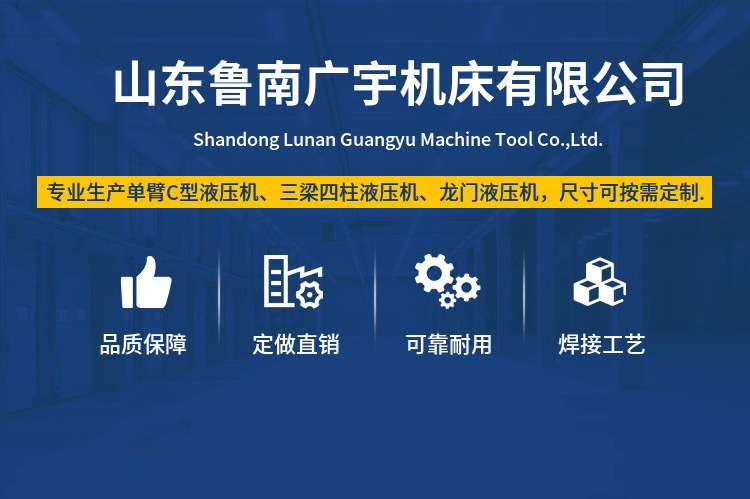 山东鲁南广宇机床有限公司

Shandong Lunan Guangyu Machine Tool Co.,Ltd.

专业生产单臂C型液压机、三梁四柱液压机、龙门液压机，尺寸可按需定制.

品质保障

定做直销

可靠耐用

焊接工艺